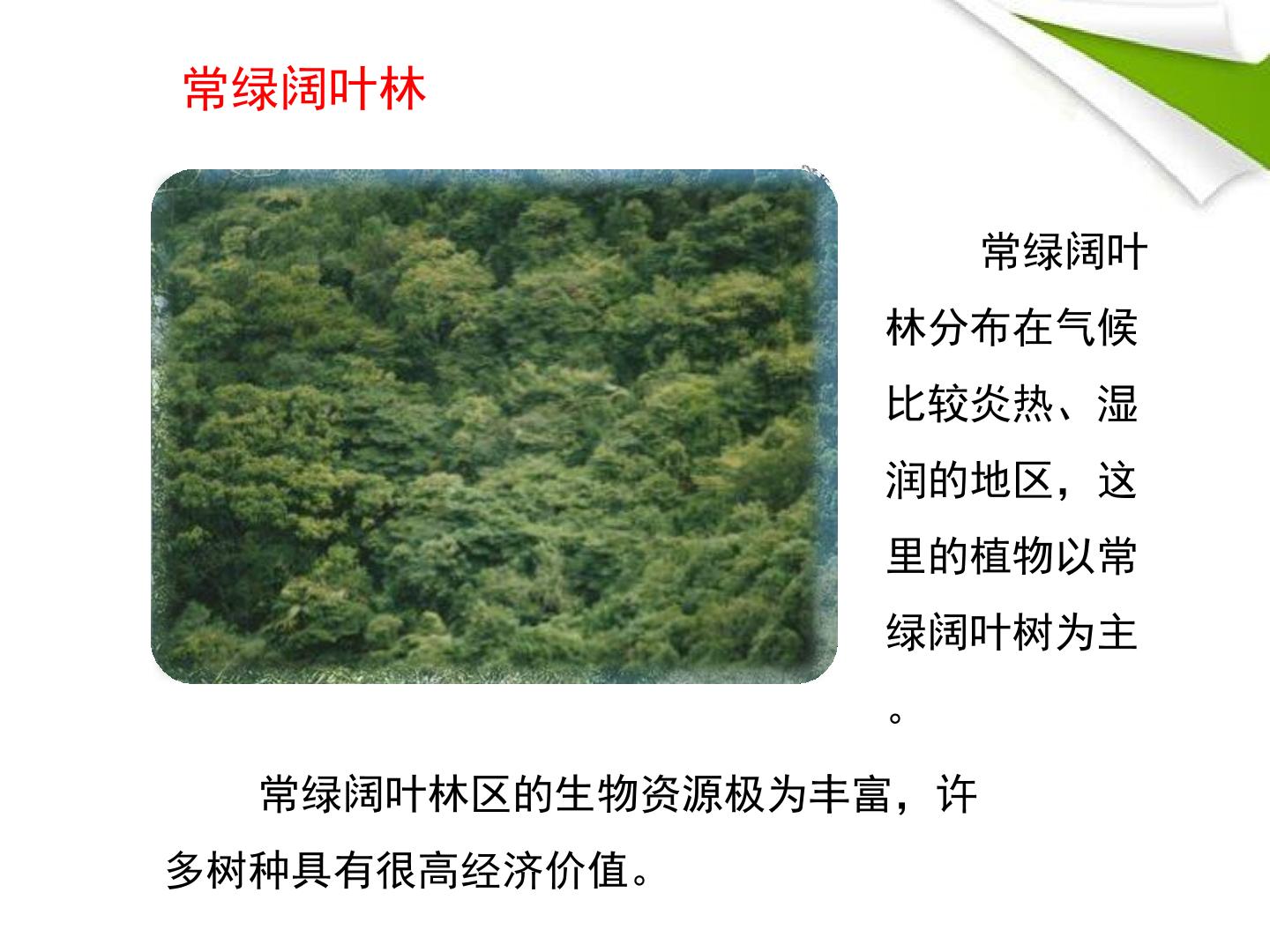 常绿阔叶林

常绿阔叶林分布在气候比较炎热、湿润的地区，这里的植物以常绿阔叶树为主。

常绿阔叶林区的生物资源极为丰富，许多树种具有很高经济价值。